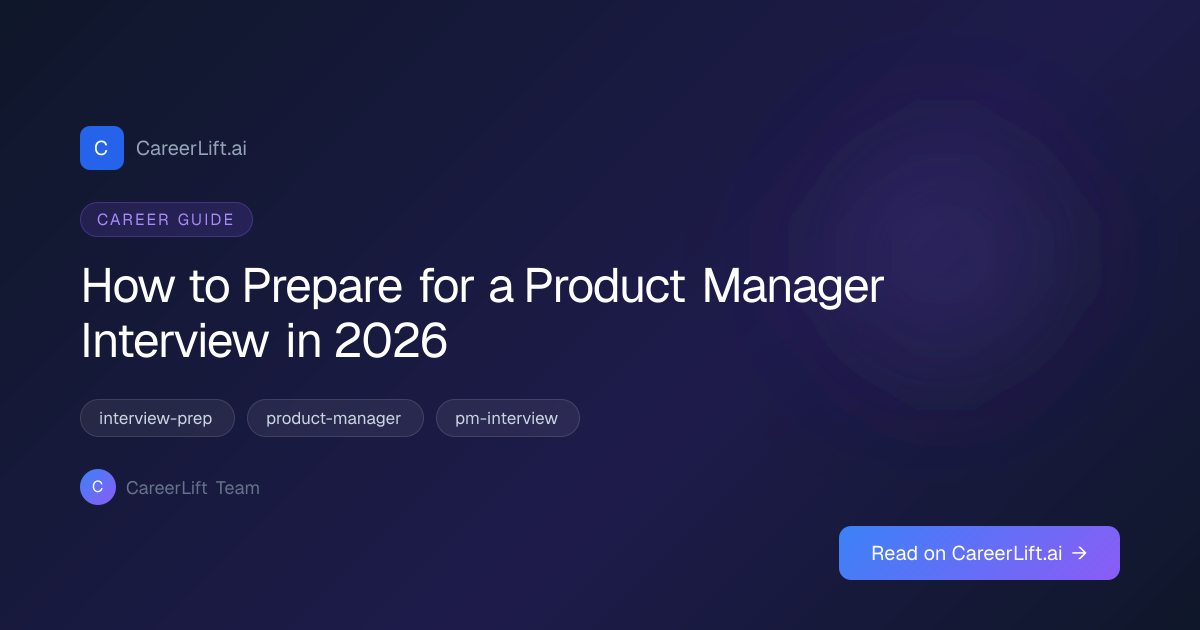 C CareerLift.ai

CAREER GUIDE

How to Prepare for a Product Manager Interview in 2026

interview-prep product-manager pm-interview

C CareerLift Team

Read on CareerLift.ai →